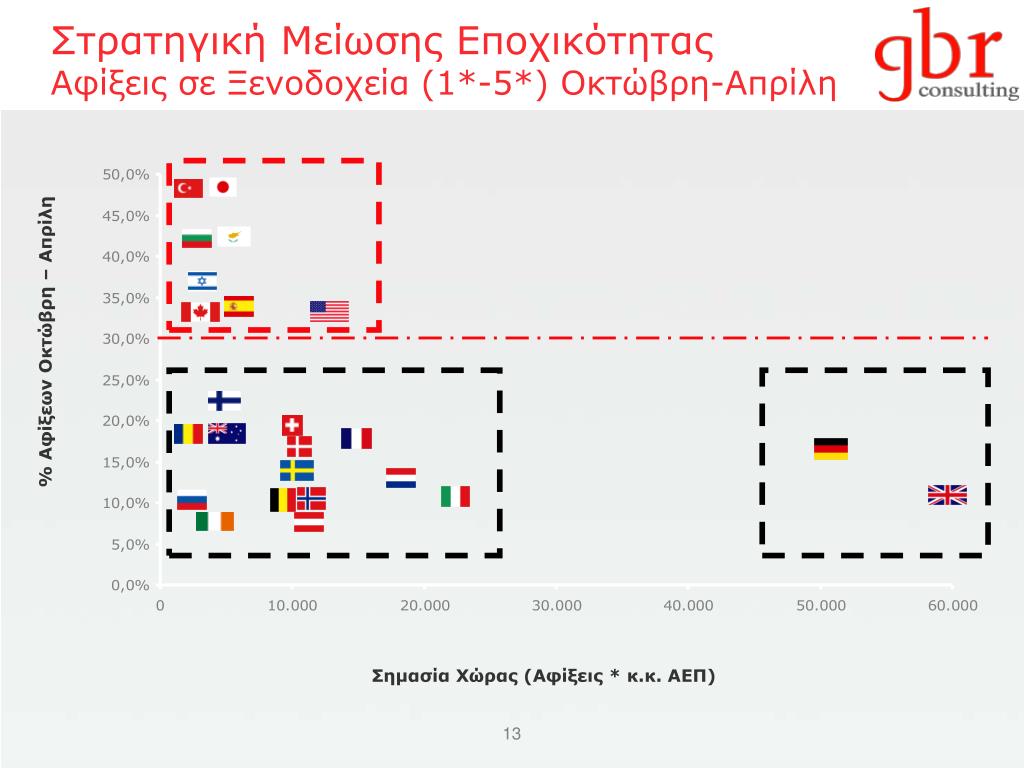 Στρατηγική Μείωσης Εποχικότητας
Αφίξεις σε Ξενοδοχεία (1*-5*) Οκτώβρη-Απρίλη

gbr consulting

% Αφίξεων Οκτώβρη – Απρίλη

50,0%
45,0%
40,0%
35,0%
30,0%
25,0%
20,0%
15,0%
10,0%
5,0%
0,0%

0
10.000
20.000
30.000
40.000
50.000
60.000

Σημασία Χώρας (Αφίξεις * κ.κ. ΑΕΠ)

13